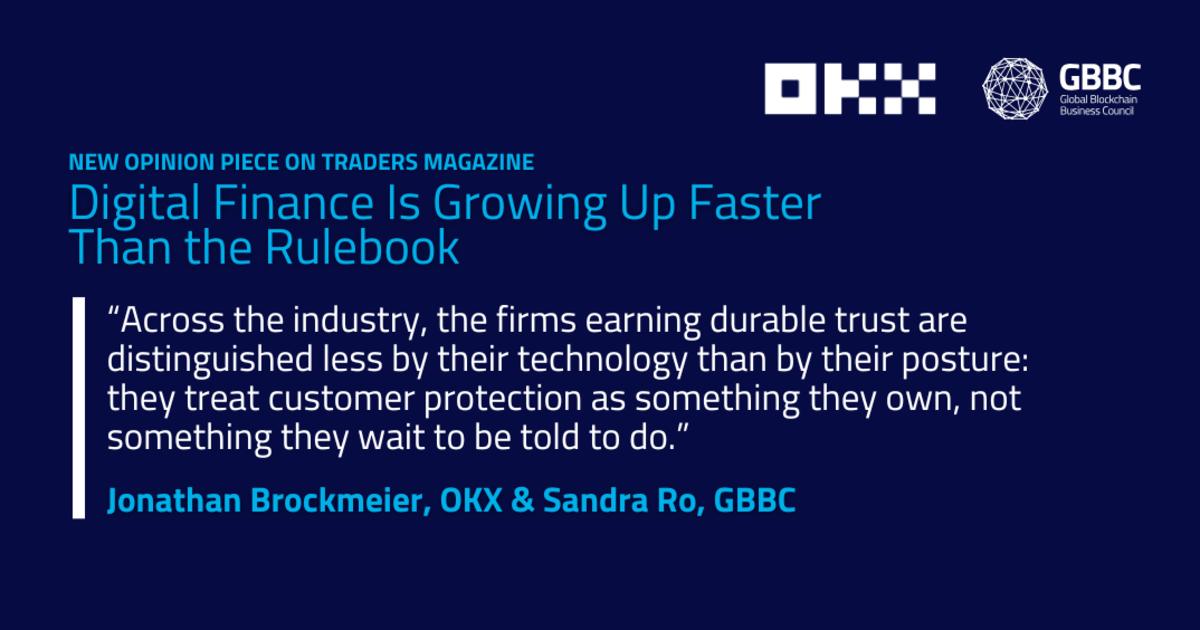 OKX

GBBC
Global Blockchain Business Council

NEW OPINION PIECE ON TRADERS MAGAZINE

Digital Finance Is Growing Up Faster Than the Rulebook

“Across the industry, the firms earning durable trust are distinguished less by their technology than by their posture: they treat customer protection as something they own, not something they wait to be told to do.”

Jonathan Brockmeier, OKX & Sandra Ro, GBBC